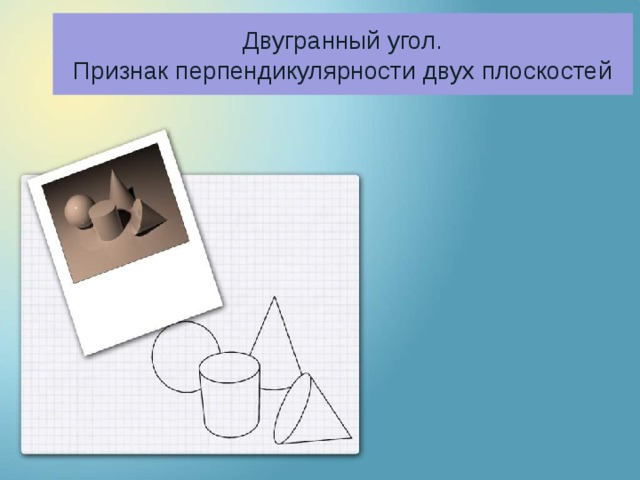 Двугранный угол.
Признак перпендикулярности двух плоскостей